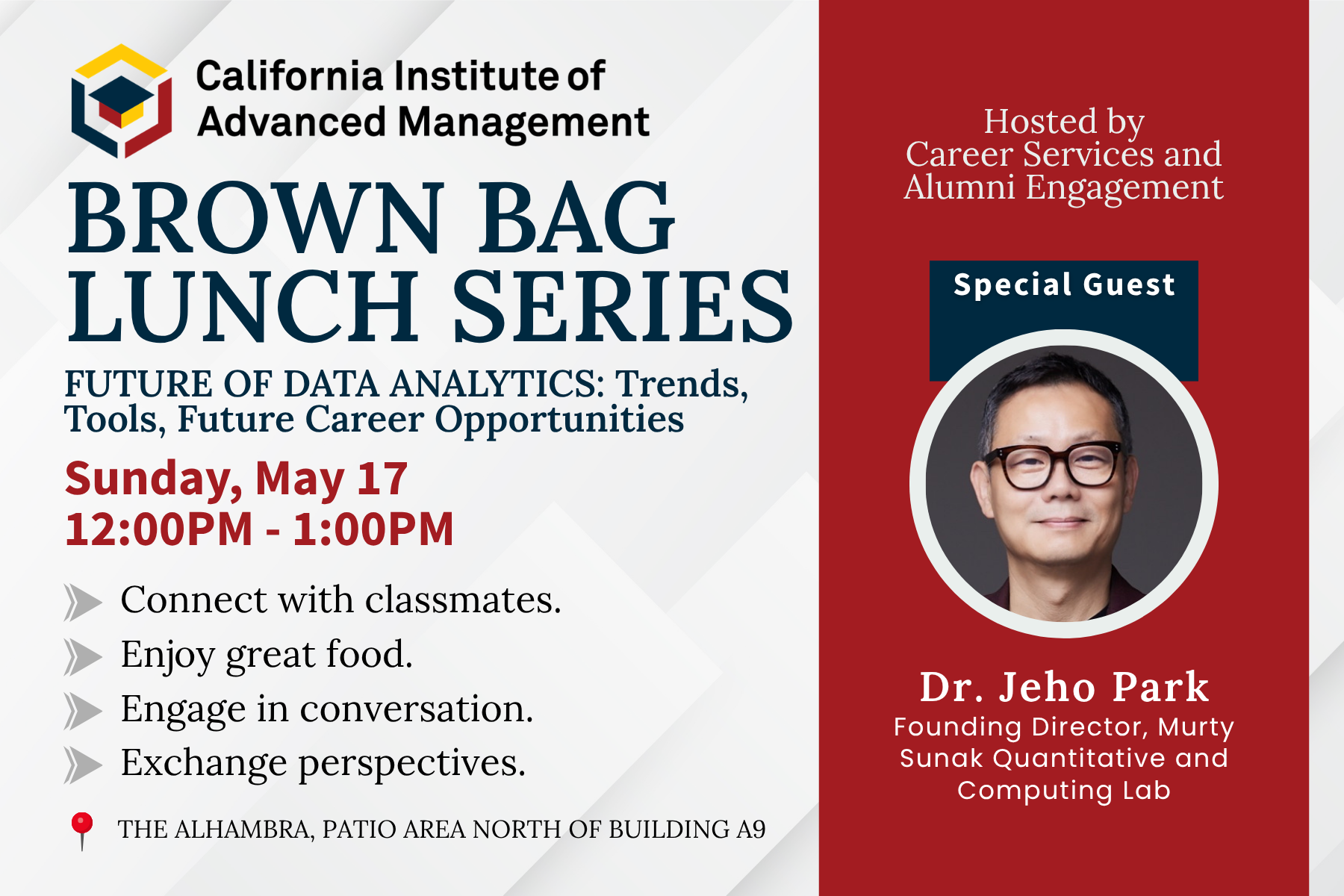 California Institute of Advanced Management

BROWN BAG LUNCH SERIES

FUTURE OF DATA ANALYTICS: Trends, Tools, Future Career Opportunities

Sunday, May 17
12:00PM - 1:00PM

Connect with classmates.
Enjoy great food.
Engage in conversation.
Exchange perspectives.

THE ALHAMBRA, PATIO AREA NORTH OF BUILDING A9

Hosted by Career Services and Alumni Engagement

Special Guest

Dr. Jeho Park
Founding Director, Murty Sunak Quantitative and Computing Lab